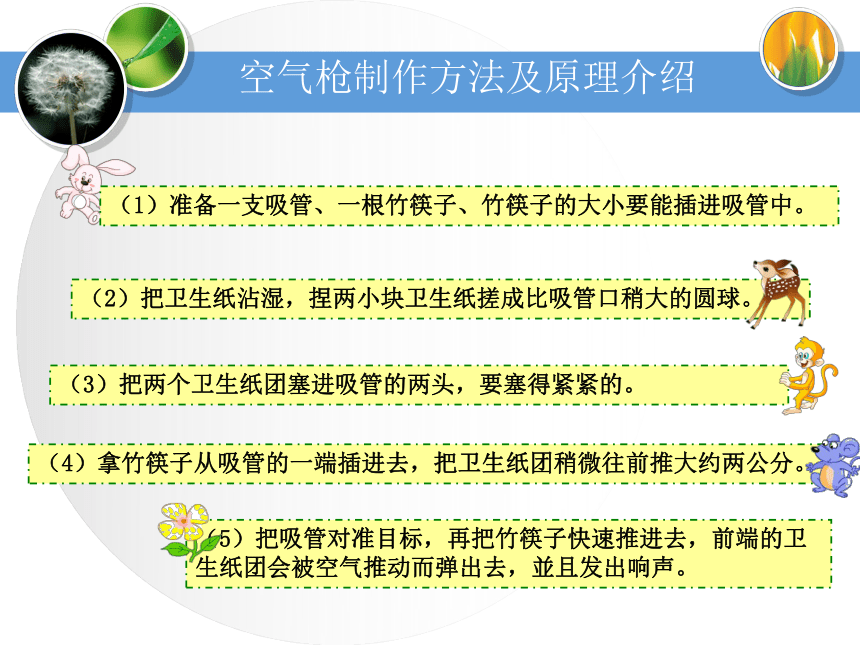 空气枪制作方法及原理介绍

（1）准备一支吸管、一根竹筷子、竹筷子的大小要能插进吸管中。

（2）把卫生纸沾湿，捏两小块卫生纸搓成比吸管口稍大的圆球。

（3）把两个卫生纸团塞进吸管的两头，要塞得紧紧的。

（4）拿竹筷子从吸管的一端插进去，把卫生纸团稍微往前推大约两公分。

5）把吸管对准目标，再把竹筷子快速推进去，前端的卫生纸团会被空气推动而弹出去，並且发出响声。